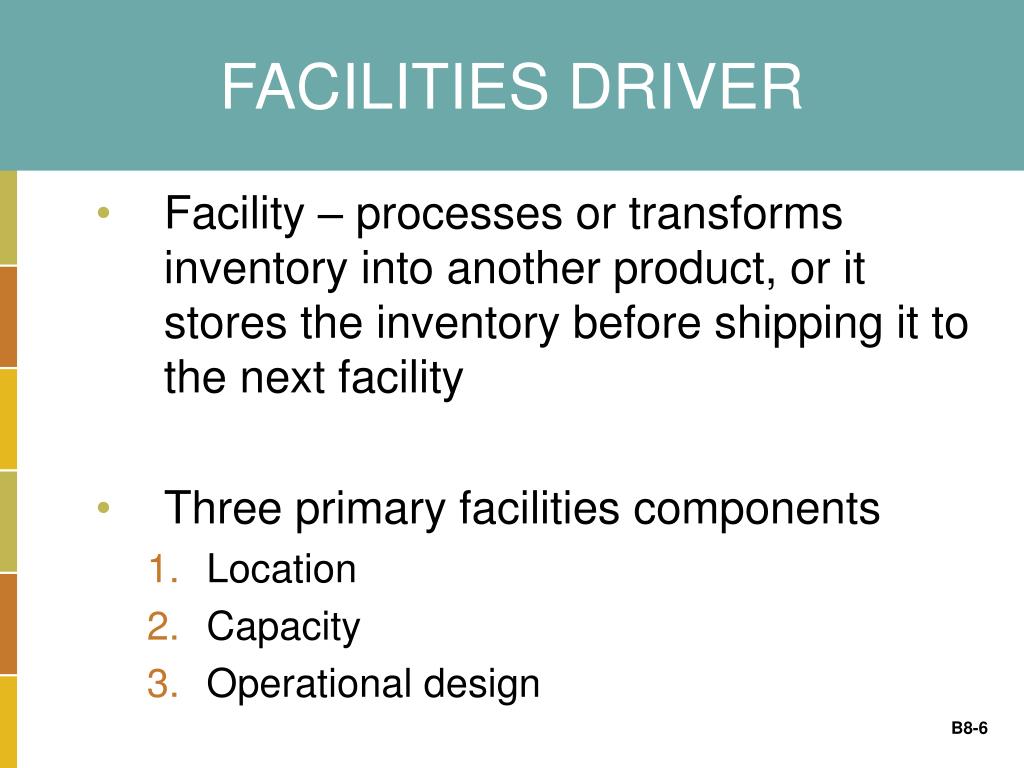 FACILITIES DRIVER

• Facility – processes or transforms inventory into another product, or it stores the inventory before shipping it to the next facility

• Three primary facilities components
1. Location
2. Capacity
3. Operational design

B8-6